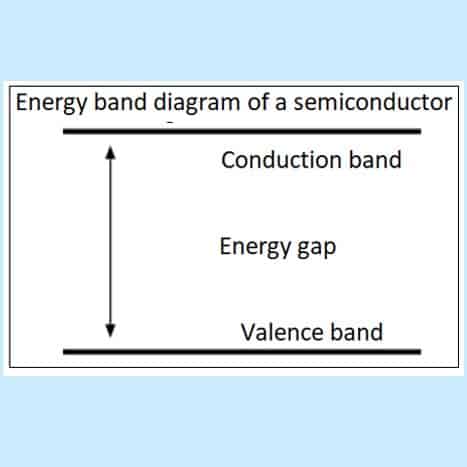 Energy band diagram of a semiconductor

Conduction band

Energy gap

Valence band